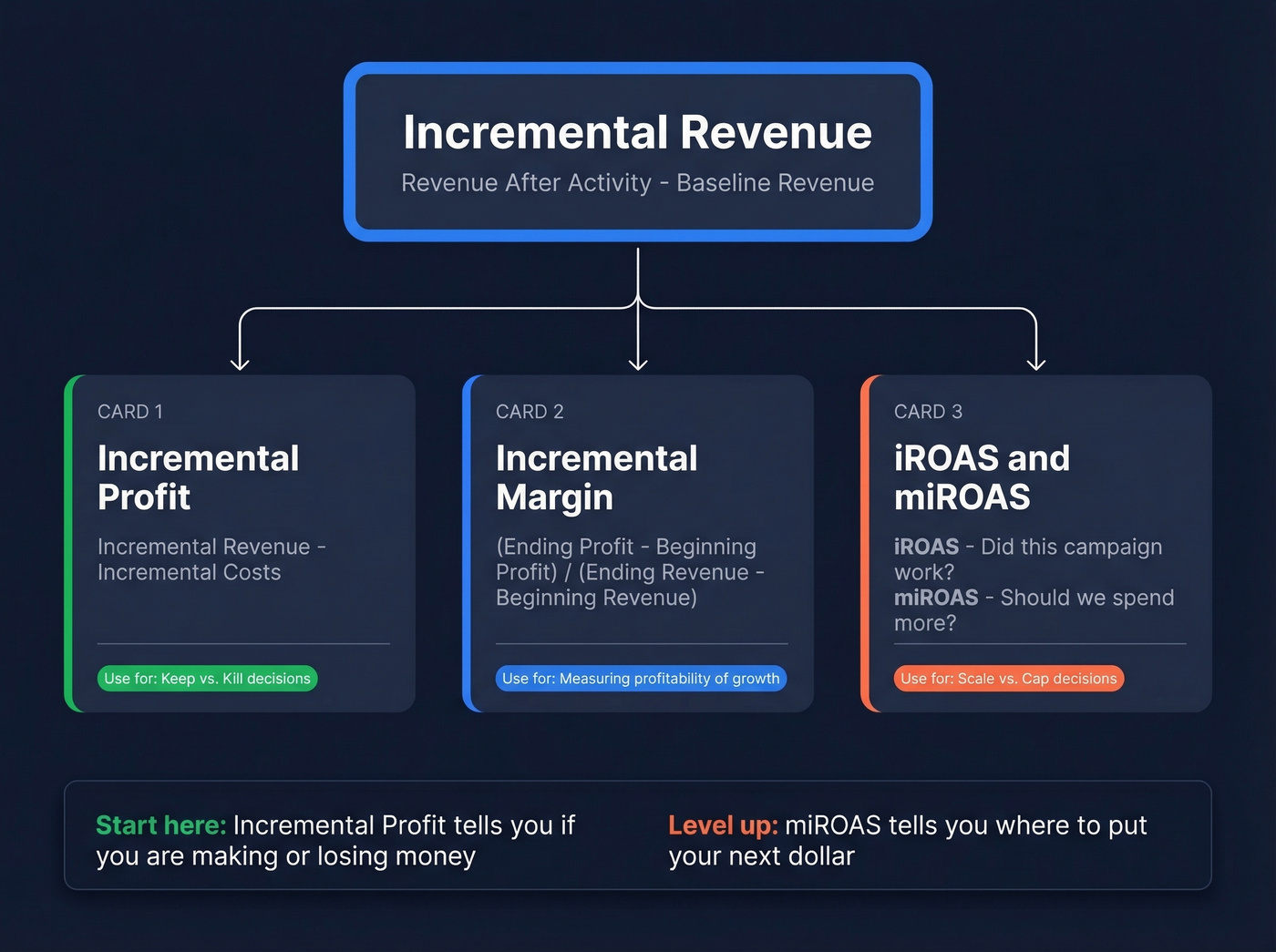 Incremental Revenue
Revenue After Activity - Baseline Revenue

CARD 1
Incremental Profit
Incremental Revenue - Incremental Costs
Use for: Keep vs. Kill decisions

CARD 2
Incremental Margin
(Ending Profit - Beginning Profit) / (Ending Revenue - Beginning Revenue)
Use for: Measuring profitability of growth

CARD 3
iROAS and miROAS
iROAS - Did this campaign work?
miROAS - Should we spend more?
Use for: Scale vs. Cap decisions

Start here: Incremental Profit tells you if you are making or losing money

Level up: miROAS tells you where to put your next dollar